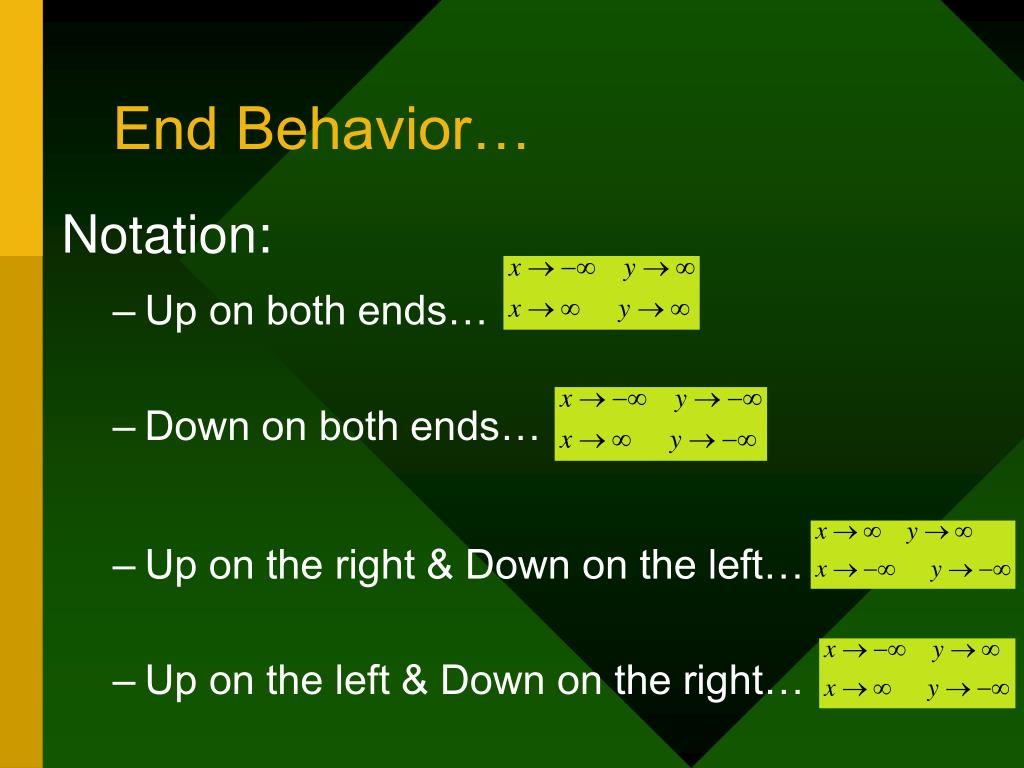 End Behavior…

Notation:

– Up on both ends… $x \to -\infty \quad y \to \infty$
$x \to \infty \quad y \to \infty$

– Down on both ends… $x \to -\infty \quad y \to -\infty$
$x \to \infty \quad y \to -\infty$

– Up on the right & Down on the left… $x \to \infty \quad y \to \infty$
$x \to -\infty \quad y \to -\infty$

– Up on the left & Down on the right… $x \to -\infty \quad y \to \infty$
$x \to \infty \quad y \to -\infty$